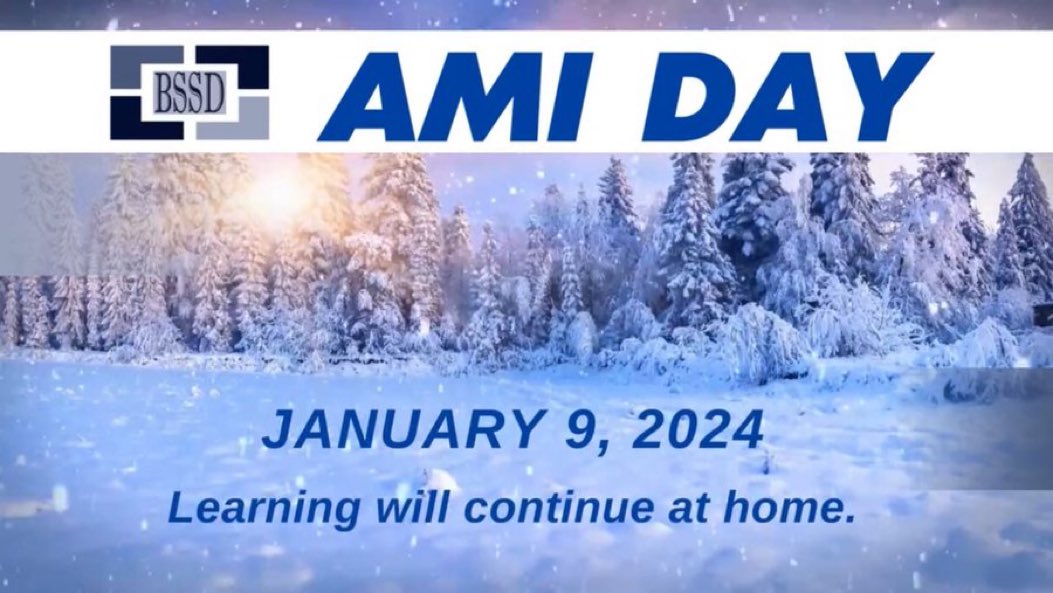 BSSD

AMI DAY

JANUARY 9, 2024

Learning will continue at home.